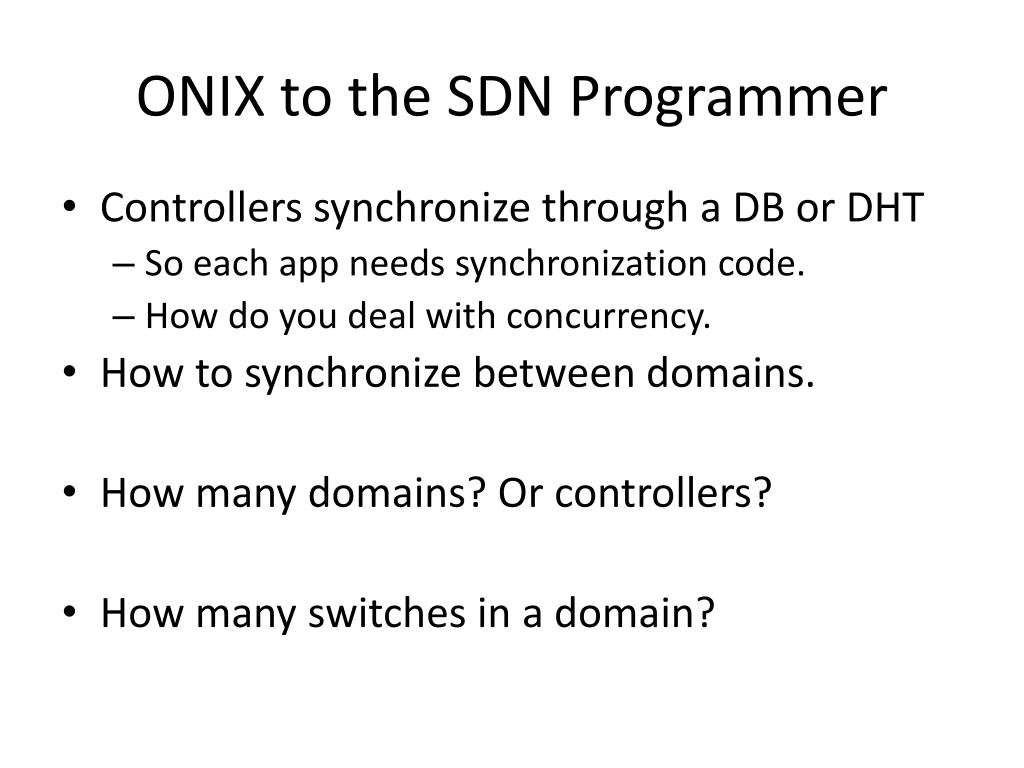 ONIX to the SDN Programmer

• Controllers synchronize through a DB or DHT
  – So each app needs synchronization code.
  – How do you deal with concurrency.
• How to synchronize between domains.

• How many domains? Or controllers?

• How many switches in a domain?